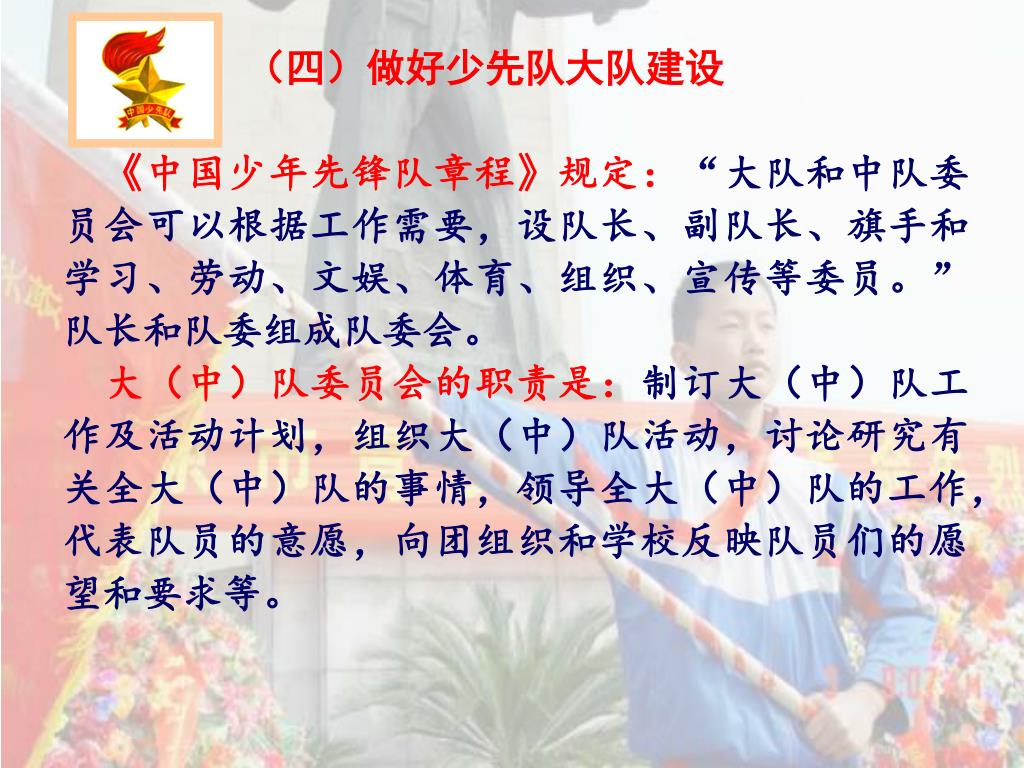 中国少先队

（四）做好少先队大队建设

《中国少年先锋队章程》规定：“大队和中队委员会可以根据工作需要，设队长、副队长、旗手和学习、劳动、文娱、体育、组织、宣传等委员。”队长和队委组成队委会。

大（中）队委员会的职责是：制订大（中）队工作及活动计划，组织大（中）队活动，讨论研究有关全大（中）队的事情，领导全大（中）队的工作，代表队员的意愿，向团组织和学校反映队员们的愿望和要求等。